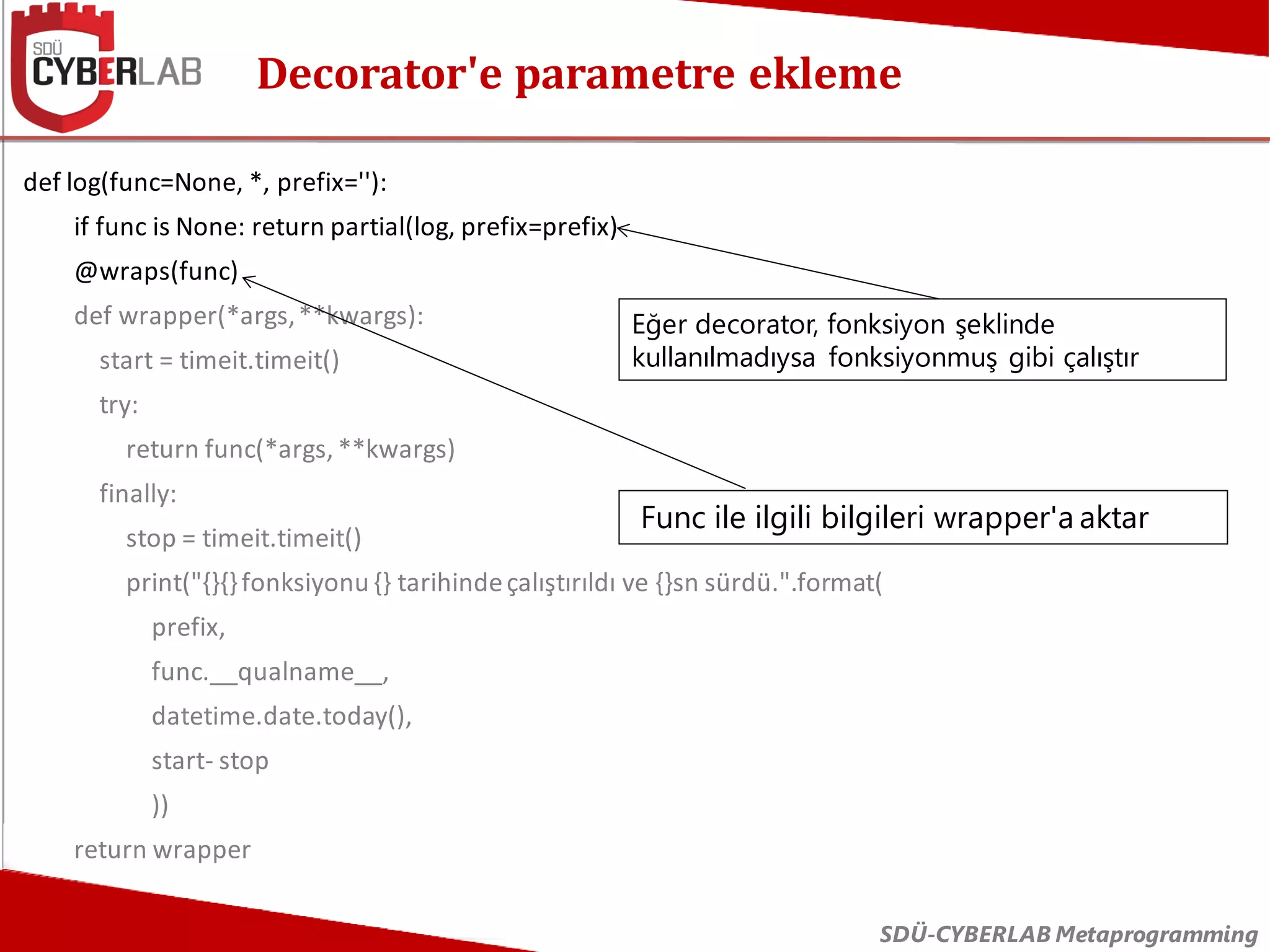 SDÜ CYBERLAB

Decorator'e parametre ekleme

def log(func=None, *, prefix=''):
if func is None: return partial(log, prefix=prefix)
@wraps(func)
def wrapper(*args, **kwargs):
start = timeit.timeit()
try:
return func(*args, **kwargs)
finally:
stop = timeit.timeit()
print("{}{} fonksiyonu {} tarihinde çalıştırıldı ve {}sn sürdü.".format(
prefix,
func.__qualname__,
datetime.date.today(),
start- stop
))
return wrapper

Eğer decorator, fonksiyon şeklinde kullanılmadıysa fonksiyonmuş gibi çalıştır

Func ile ilgili bilgileri wrapper'a aktar

SDÜ-CYBERLAB Metaprogramming